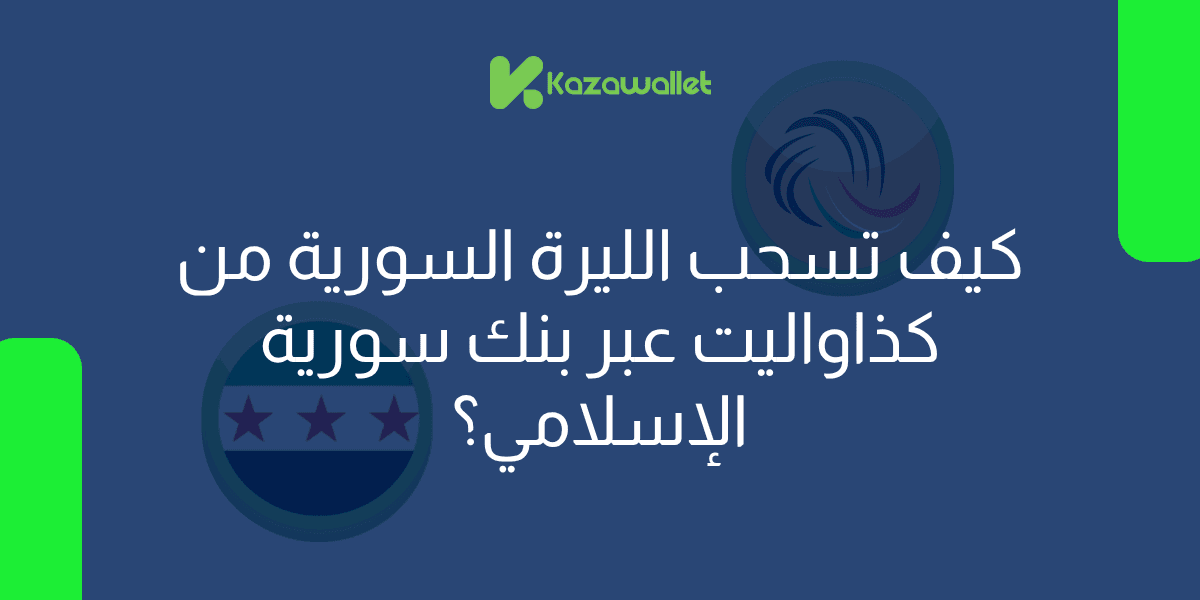 Kazawallet

كيف تسحب الليرة السورية من كذاواليت عبر بنك سورية الإسلامي؟